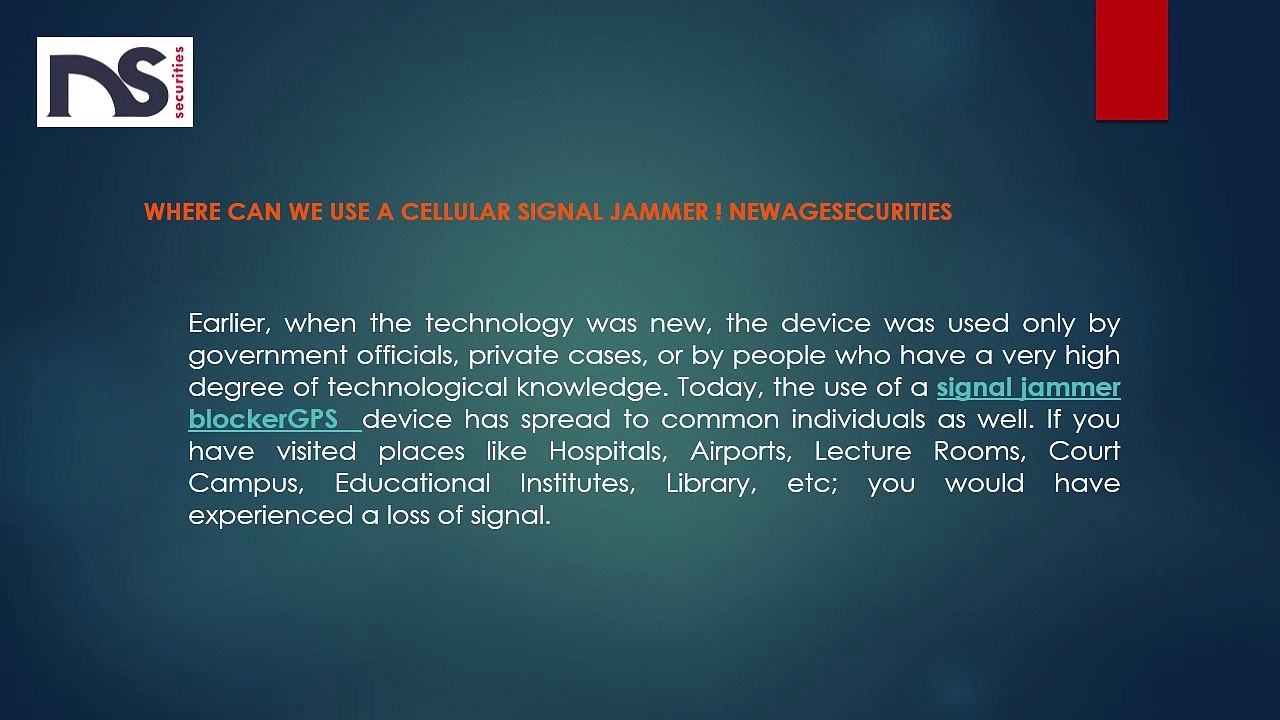 NS securities

WHERE CAN WE USE A CELLULAR SIGNAL JAMMER ! NEWAGESECURITIES

Earlier, when the technology was new, the device was used only by government officials, private cases, or by people who have a very high degree of technological knowledge. Today, the use of a signal jammer blockerGPS device has spread to common individuals as well. If you have visited places like Hospitals, Airports, Lecture Rooms, Court Campus, Educational Institutes, Library, etc; you would have experienced a loss of signal.